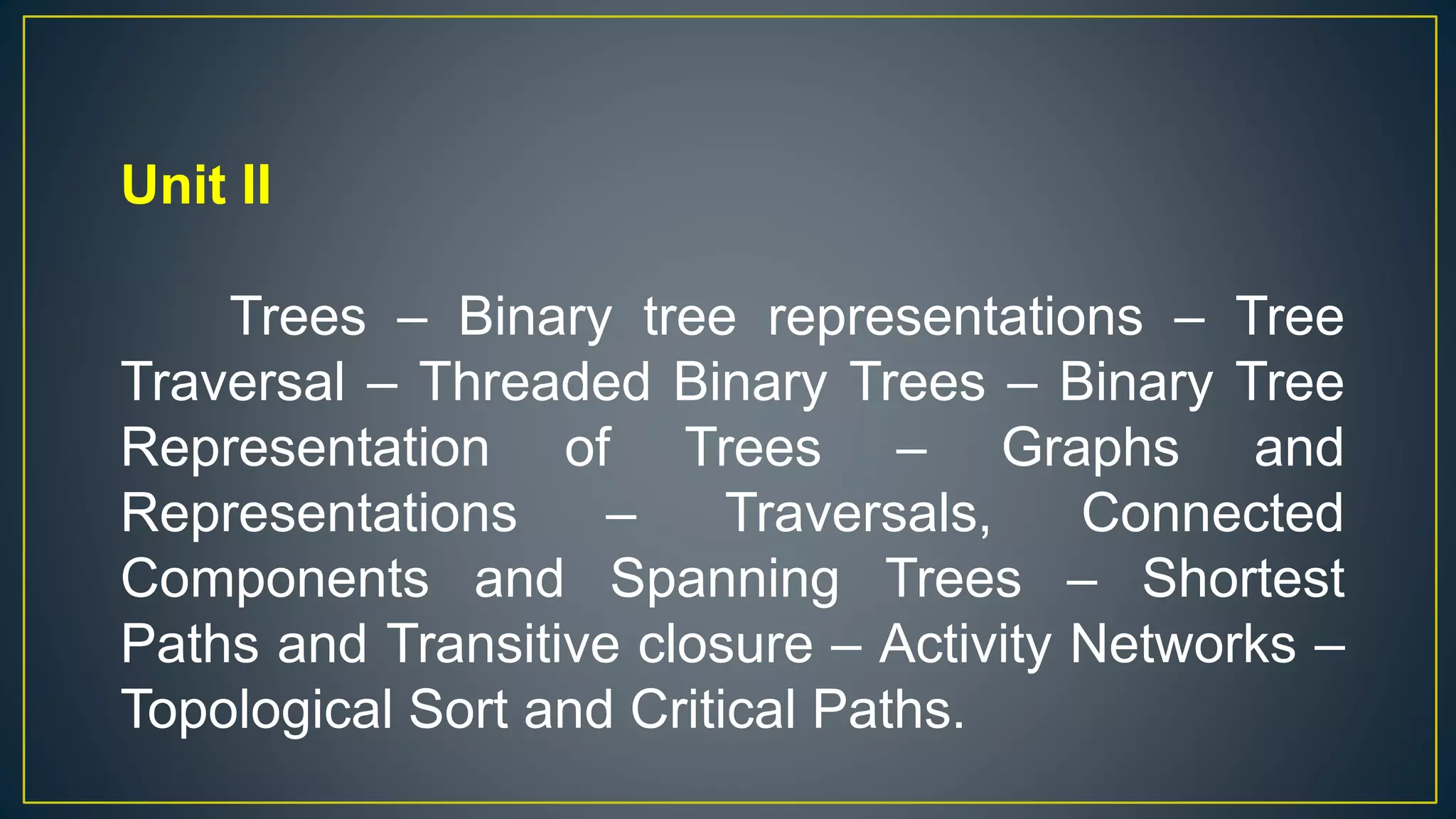 Unit II

Trees – Binary tree representations – Tree Traversal – Threaded Binary Trees – Binary Tree Representation of Trees – Graphs and Representations – Traversals, Connected Components and Spanning Trees – Shortest Paths and Transitive closure – Activity Networks – Topological Sort and Critical Paths.